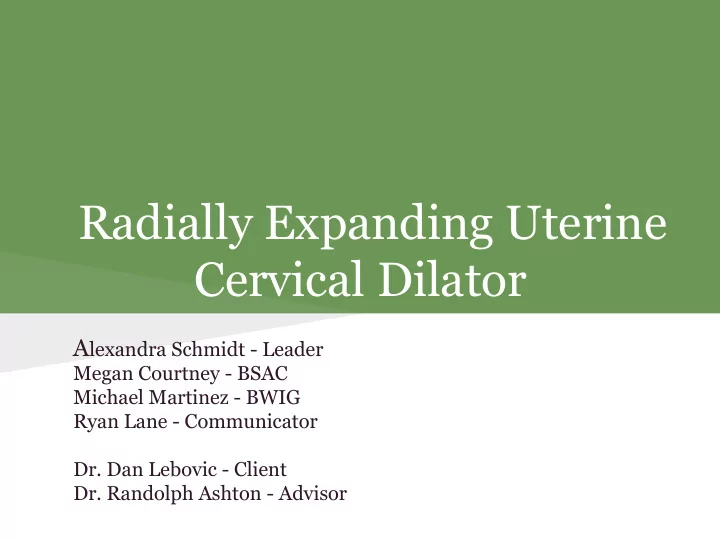 Radially Expanding Uterine Cervical Dilator

Alexandra Schmidt - Leader
Megan Courtney - BSAC
Michael Martinez - BWIG
Ryan Lane - Communicator

Dr. Dan Lebovic - Client
Dr. Randolph Ashton - Advisor